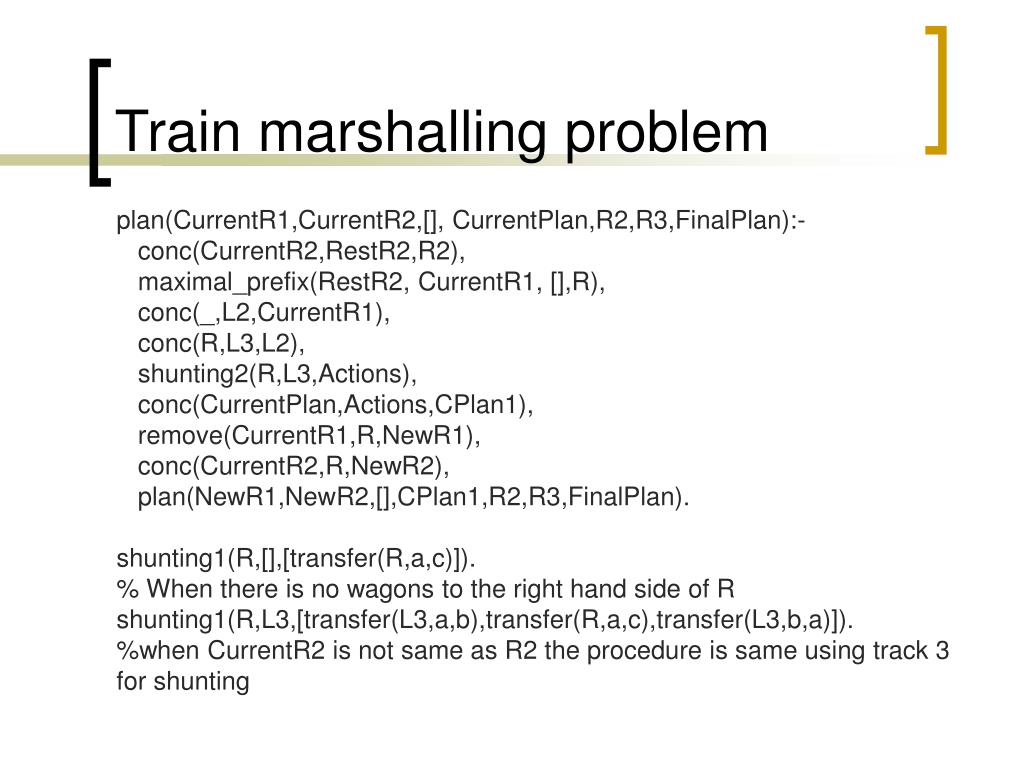 Train marshalling problem

plan(CurrentR1,CurrentR2,[], CurrentPlan,R2,R3,FinalPlan):-
conc(CurrentR2,RestR2,R2),
maximal_prefix(RestR2, CurrentR1, [],R),
conc(_,L2,CurrentR1),
conc(R,L3,L2),
shunting2(R,L3,Actions),
conc(CurrentPlan,Actions,CPlan1),
remove(CurrentR1,R,NewR1),
conc(CurrentR2,R,NewR2),
plan(NewR1,NewR2,[],CPlan1,R2,R3,FinalPlan).

shunting1(R,[],[transfer(R,a,c)]).
% When there is no wagons to the right hand side of R
shunting1(R,L3,[transfer(L3,a,b),transfer(R,a,c),transfer(L3,b,a)]).
%when CurrentR2 is not same as R2 the procedure is same using track 3 for shunting